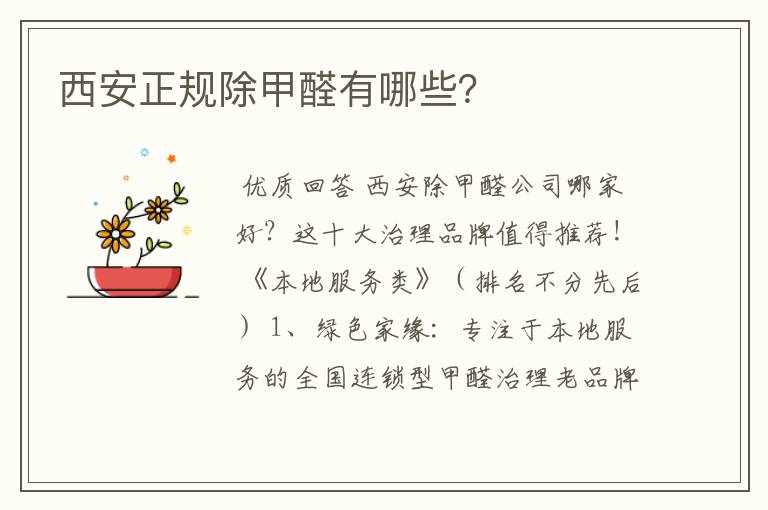 西安正规除甲醛有哪些?

优质回答 西安除甲醛公司哪家好？这十大治理品牌值得推荐！《本地服务类》（排名不分先后）1、绿色家缘：专注于本地服务的全国连锁型甲醛治理老品牌